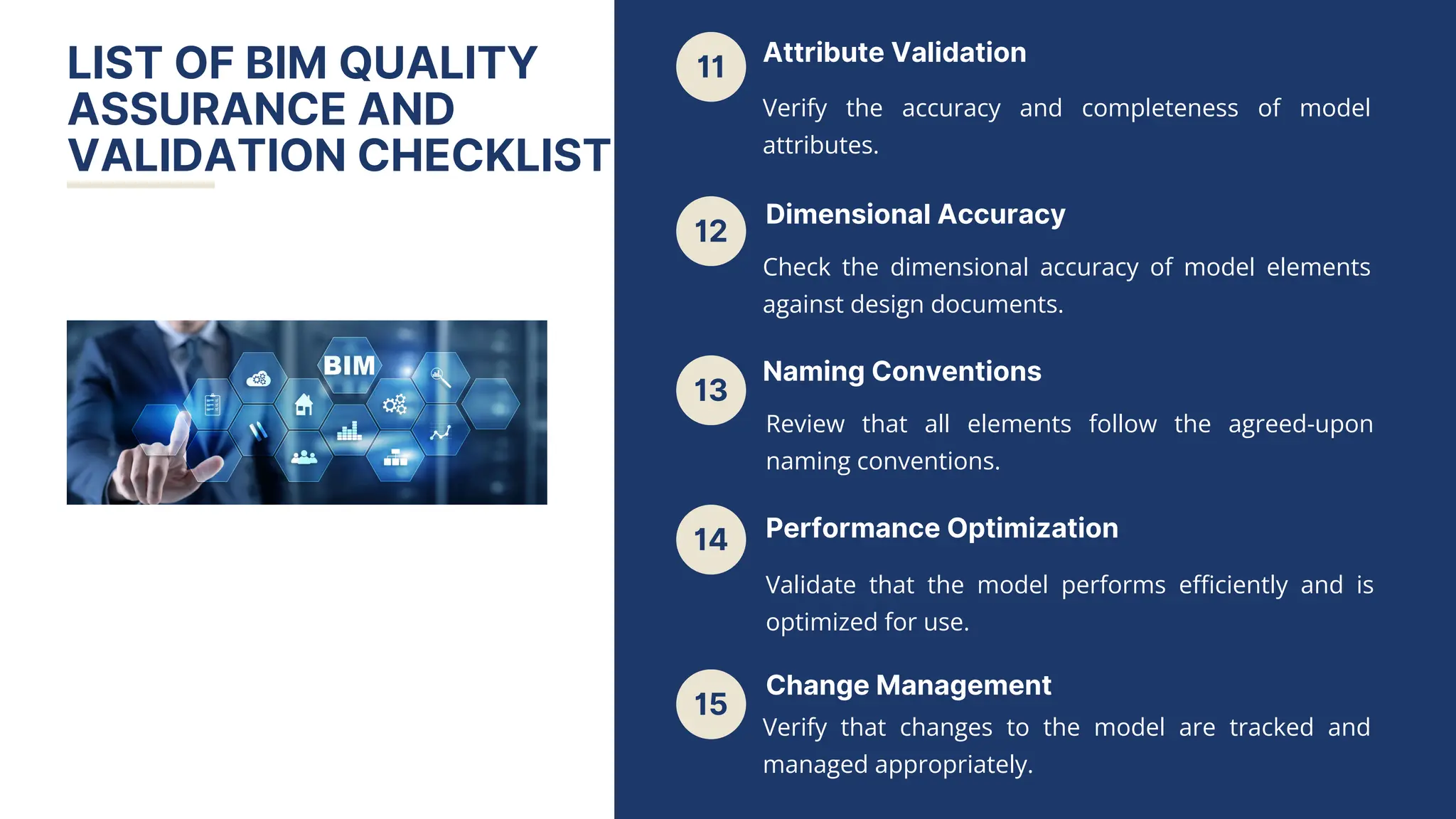 LIST OF BIM QUALITY ASSURANCE AND VALIDATION CHECKLIST

BIM

11 Attribute Validation

Verify the accuracy and completeness of model attributes.

12 Dimensional Accuracy

Check the dimensional accuracy of model elements against design documents.

13 Naming Conventions

Review that all elements follow the agreed-upon naming conventions.

14 Performance Optimization

Validate that the model performs efficiently and is optimized for use.

15 Change Management

Verify that changes to the model are tracked and managed appropriately.